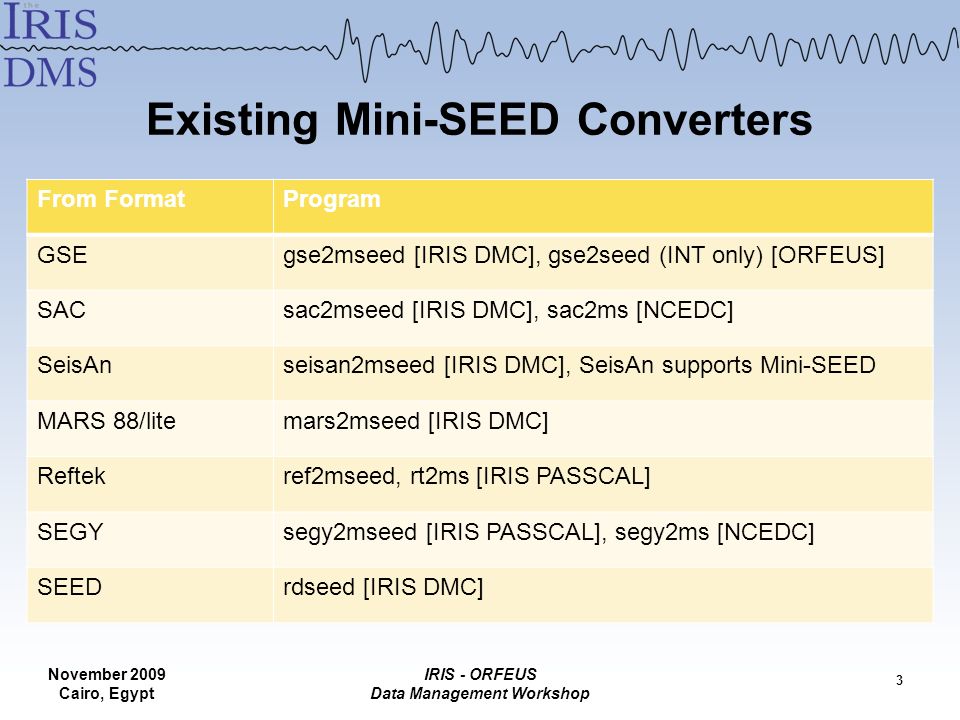 the IRIS DMS

Existing Mini-SEED Converters

| From Format | Program |
|---|---|
| GSE | gse2mseed [IRIS DMC], gse2seed (INT only) [ORFEUS] |
| SAC | sac2mseed [IRIS DMC], sac2ms [NCEDC] |
| SeisAn | seisan2mseed [IRIS DMC], SeisAn supports Mini-SEED |
| MARS 88/lite | mars2mseed [IRIS DMC] |
| Reftek | ref2mseed, rt2ms [IRIS PASSCAL] |
| SEGY | segy2mseed [IRIS PASSCAL], segy2ms [NCEDC] |
| SEED | rdseed [IRIS DMC] |

November 2009
Cairo, Egypt

IRIS - ORFEUS
Data Management Workshop

3